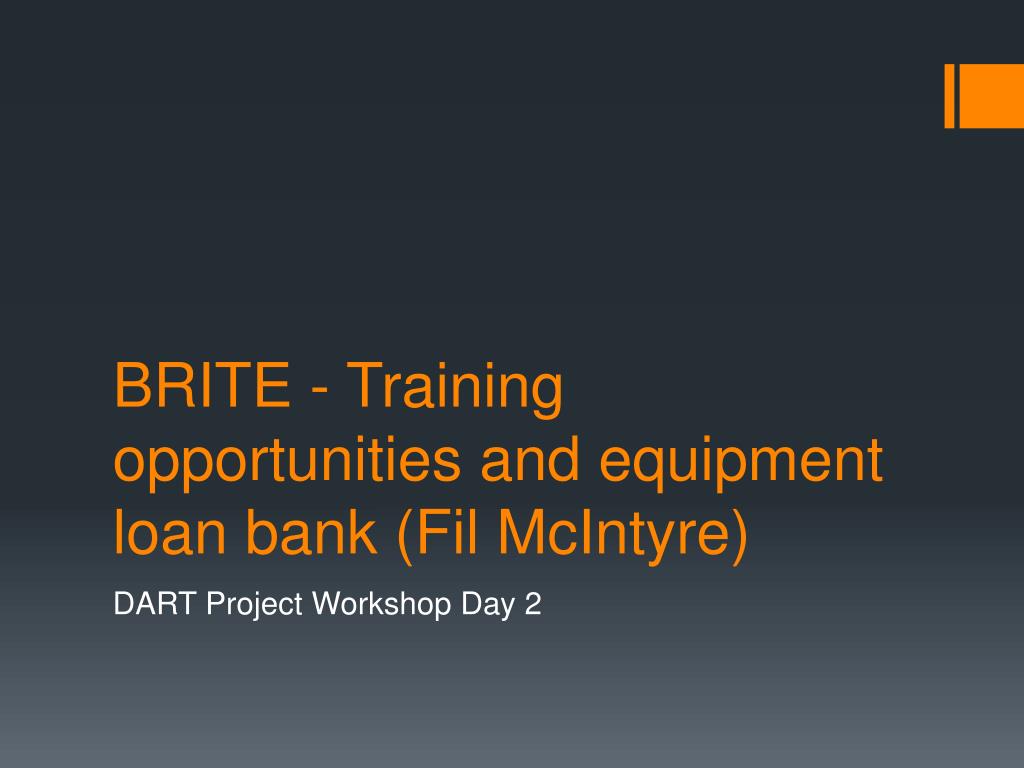 BRITE - Training opportunities and equipment loan bank (Fil McIntyre)

DART Project Workshop Day 2